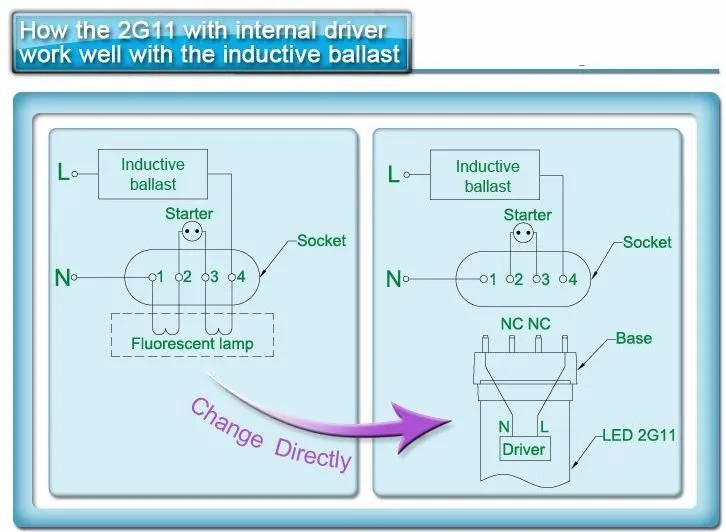 How the 2G11 with internal driver work well with the inductive ballast

L
Inductive ballast
Starter
Socket
N
1 2 3 4
Fluorescent lamp

Change Directly

L
Inductive ballast
Starter
Socket
N
1 2 3 4
NC NC
Base
N L
Driver
LED 2G11